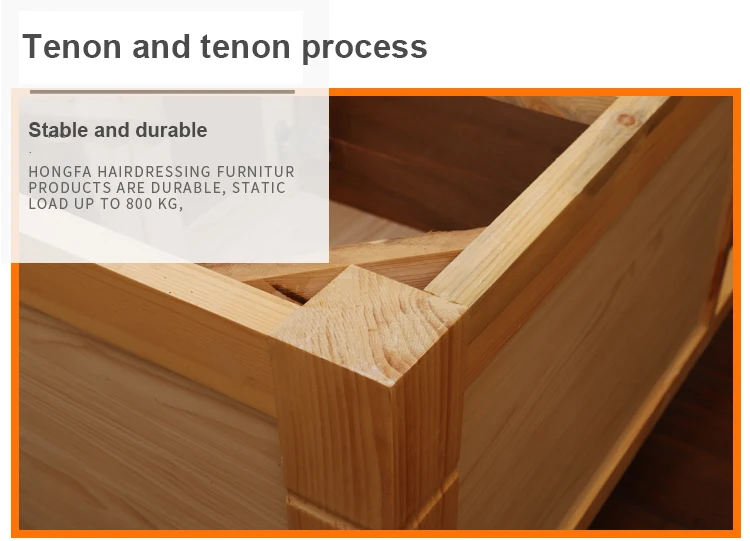 Tenon and tenon process

Stable and durable

HONGFA HAIRDRESSING FURNITUR PRODUCTS ARE DURABLE, STATIC LOAD UP TO 800 KG,